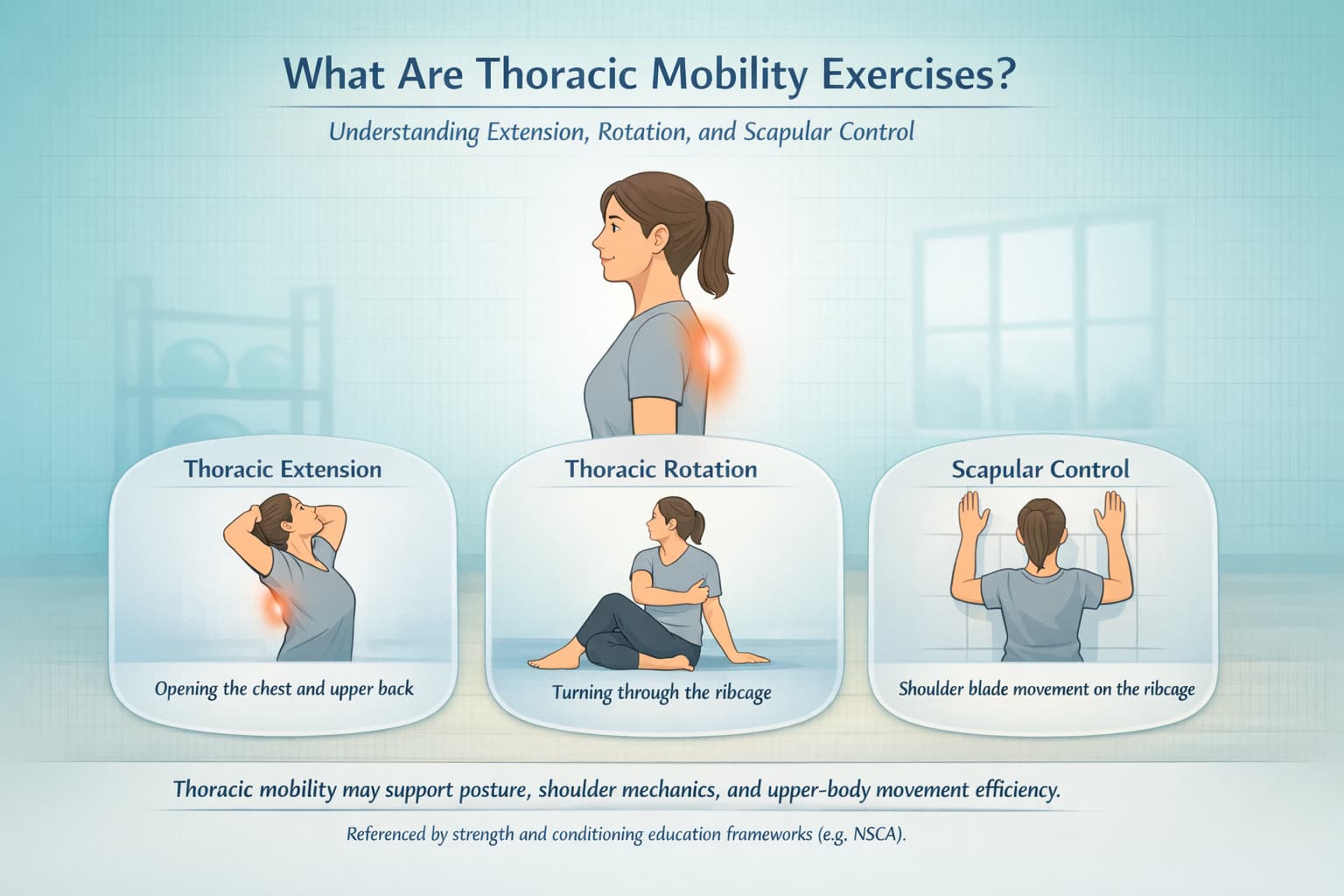 What Are Thoracic Mobility Exercises?

Understanding Extension, Rotation, and Scapular Control

Thoracic Extension

Opening the chest and upper back

Thoracic Rotation

Turning through the ribcage

Scapular Control

Shoulder blade movement on the ribcage

Thoracic mobility may support posture, shoulder mechanics, and upper-body movement efficiency.

Referenced by strength and conditioning education frameworks (e.g. NSCA).